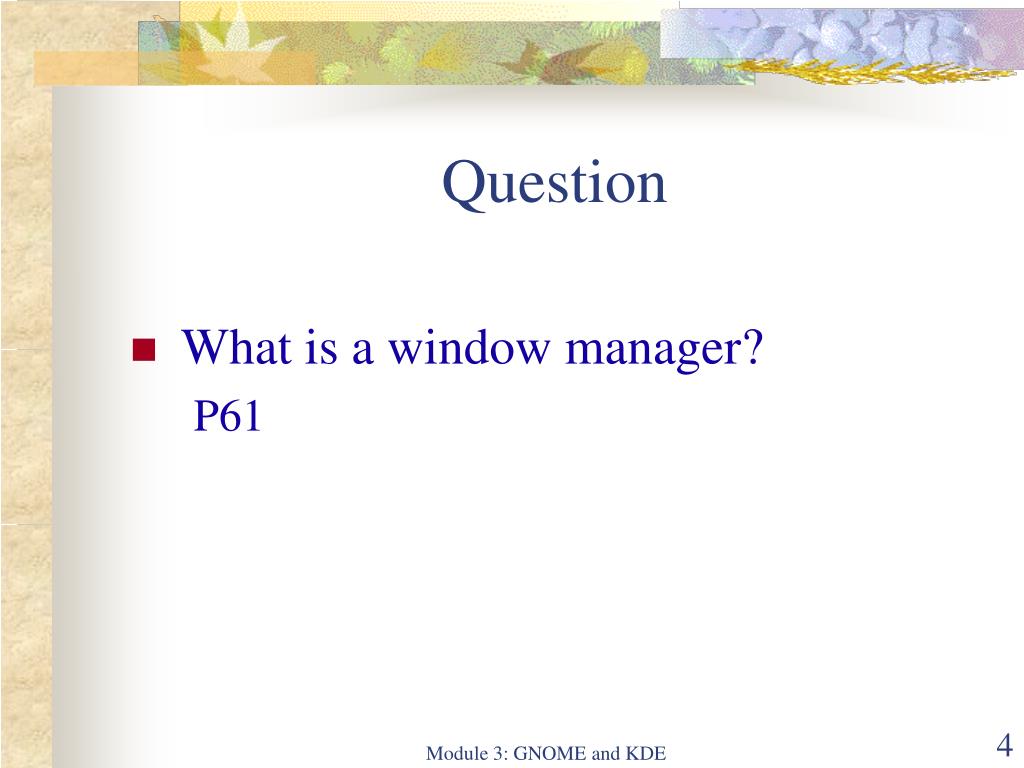 Question

What is a window manager?
P61

Module 3: GNOME and KDE

4